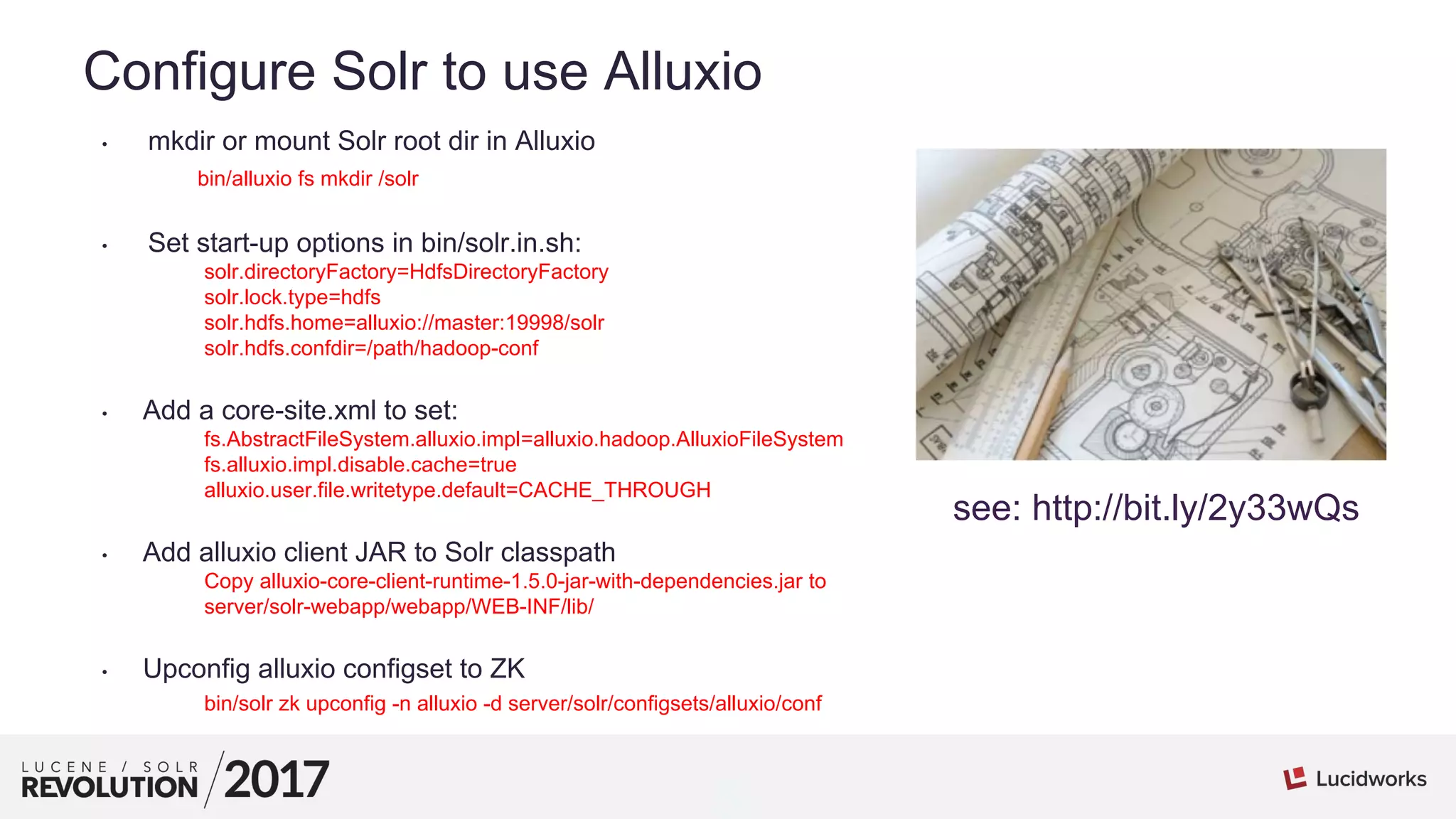 Configure Solr to use Alluxio

• mkdir or mount Solr root dir in Alluxio
bin/alluxio fs mkdir /solr

• Set start-up options in bin/solr.in.sh:
solr.directoryFactory=HdfsDirectoryFactory
solr.lock.type=hdfs
solr.hdfs.home=alluxio://master:19998/solr
solr.hdfs.confdir=/path/hadoop-conf

• Add a core-site.xml to set:
fs.AbstractFileSystem.alluxio.impl=alluxio.hadoop.AlluxioFileSystem
fs.alluxio.impl.disable.cache=true
alluxio.user.file.writetype.default=CACHE_THROUGH

• Add alluxio client JAR to Solr classpath
Copy alluxio-core-client-runtime-1.5.0-jar-with-dependencies.jar to server/solr-webapp/webapp/WEB-INF/lib/

• Upconfig alluxio configset to ZK
bin/solr zk upconfig -n alluxio -d server/solr/configsets/alluxio/conf

see: http://bit.ly/2y33wQs

LUCENE / SOLR REVOLUTION 2017

Lucidworks